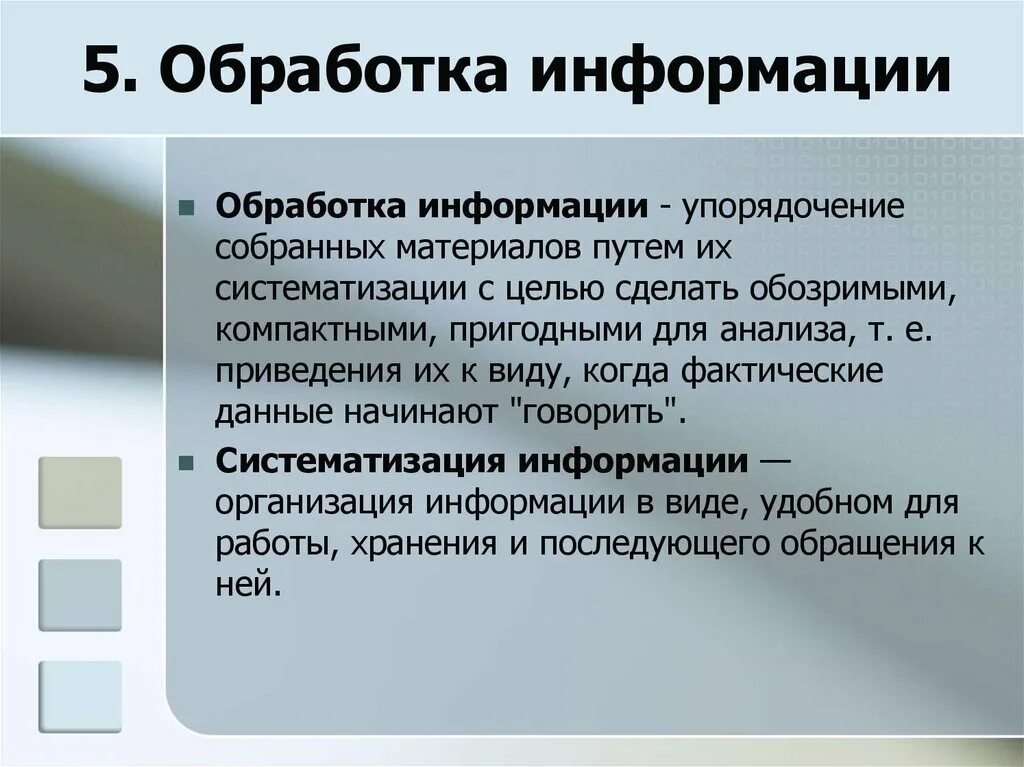 5. Обработка информации

Обработка информации - упорядочение собранных материалов путем их систематизации с целью сделать обозримыми, компактными, пригодными для анализа, т. е. приведения их к виду, когда фактические данные начинают "говорить".

Систематизация информации — организация информации в виде, удобном для работы, хранения и последующего обращения к ней.